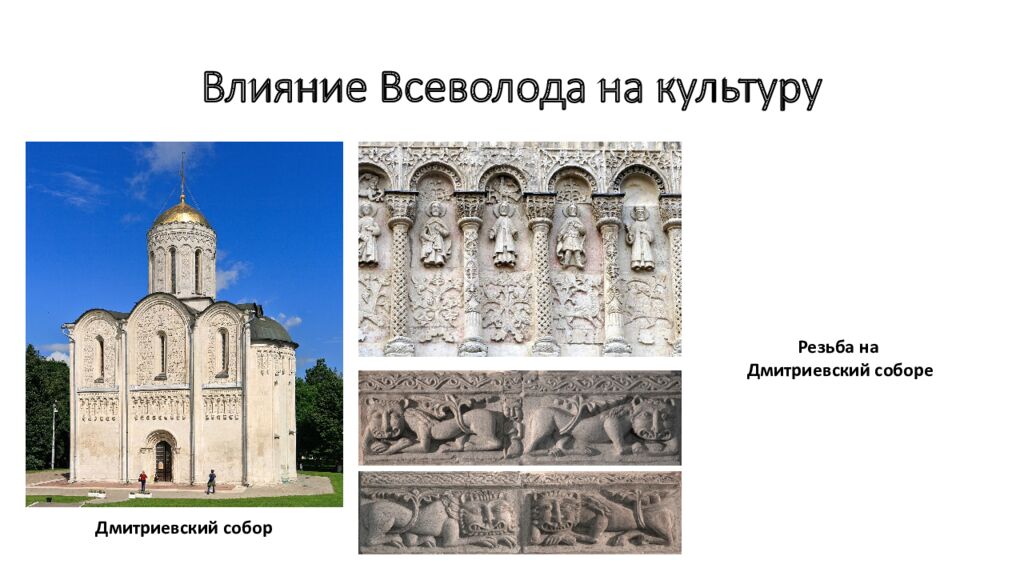 Влияние Всеволода на культуру

Дмитриевский собор

Резьба на Дмитриевский соборе